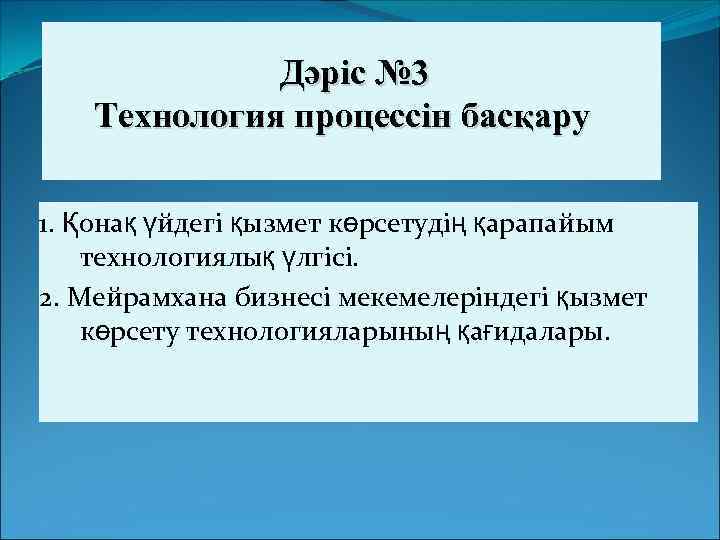 Дәріс №3
Технология процессін басқару

1. Қонақ үйдегі қызмет көрсетудің қарапайым технологиялық үлгісі.

2. Мейрамхана бизнесі мекемелеріндегі қызмет көрсету технологияларының қағидалары.